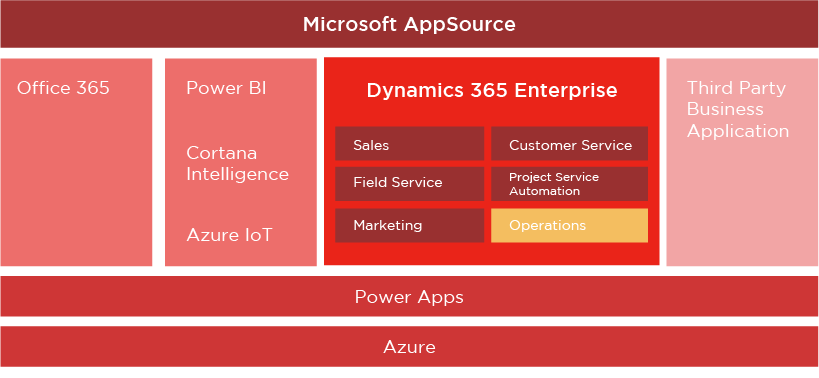 Microsoft AppSource

Office 365

Power BI

Cortana Intelligence

Azure IoT

Dynamics 365 Enterprise

Sales

Customer Service

Field Service

Project Service Automation

Marketing

Operations

Third Party Business Application

Power Apps

Azure